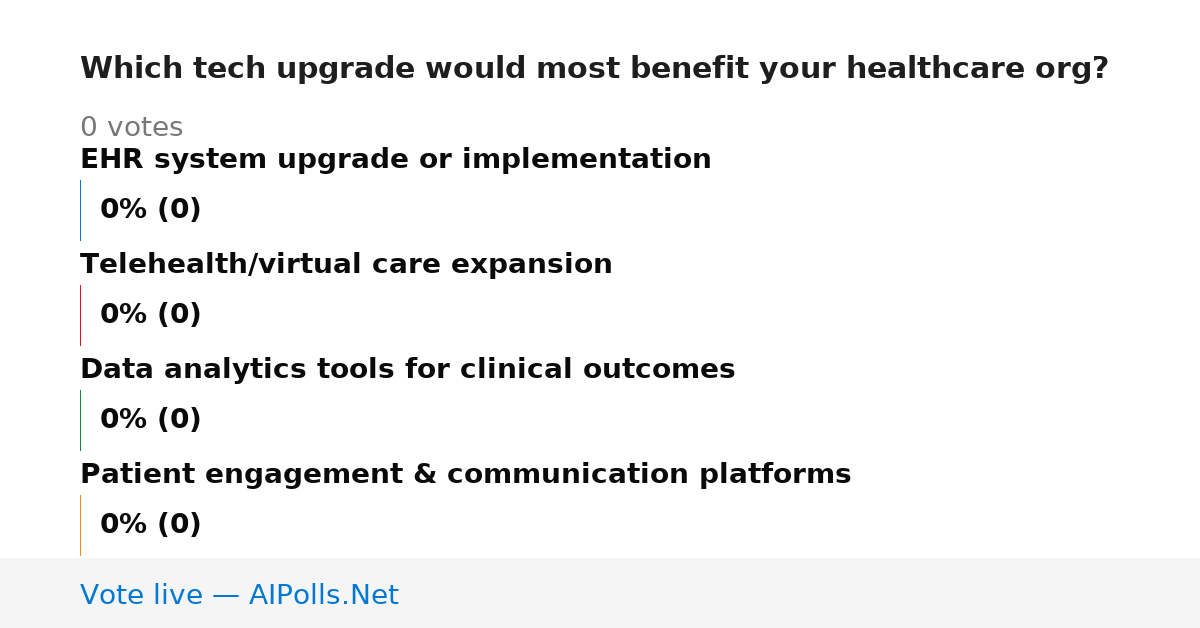 Which tech upgrade would most benefit your healthcare org?

0 votes

EHR system upgrade or implementation

0% (0)

Telehealth/virtual care expansion

0% (0)

Data analytics tools for clinical outcomes

0% (0)

Patient engagement & communication platforms

0% (0)

Vote live — AIPolls.Net